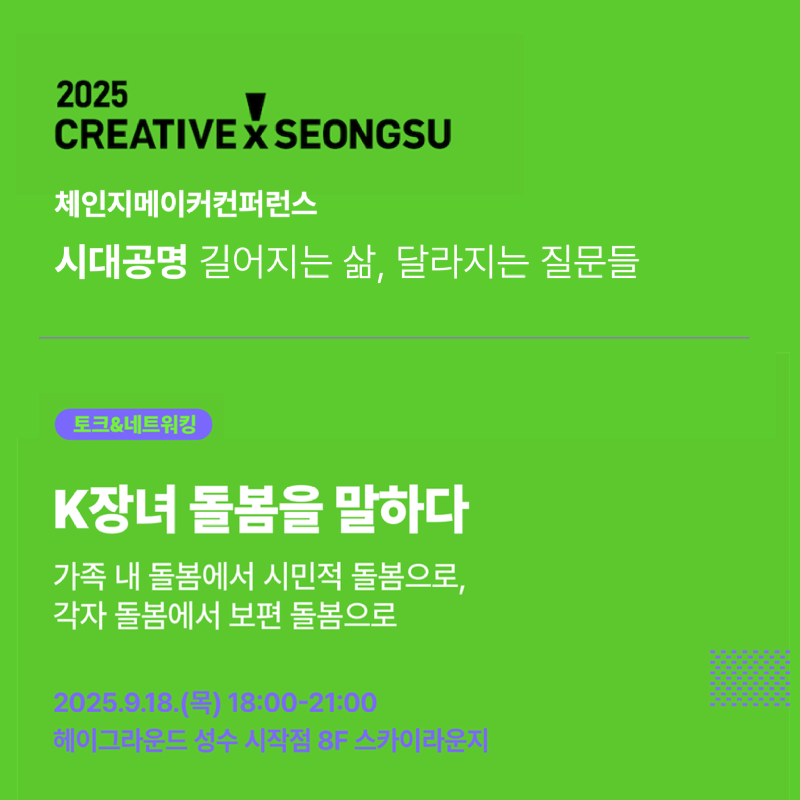 2025
CREATIVE x SEONGSU

체인지메이커컨퍼런스

시대공명 길어지는 삶, 달라지는 질문들

토크&네트워킹

K장녀 돌봄을 말하다

가족 내 돌봄에서 시민적 돌봄으로,
각자 돌봄에서 보편 돌봄으로

2025.9.18.(목) 18:00-21:00
헤이그라운드 성수 시작점 8F 스카이라운지